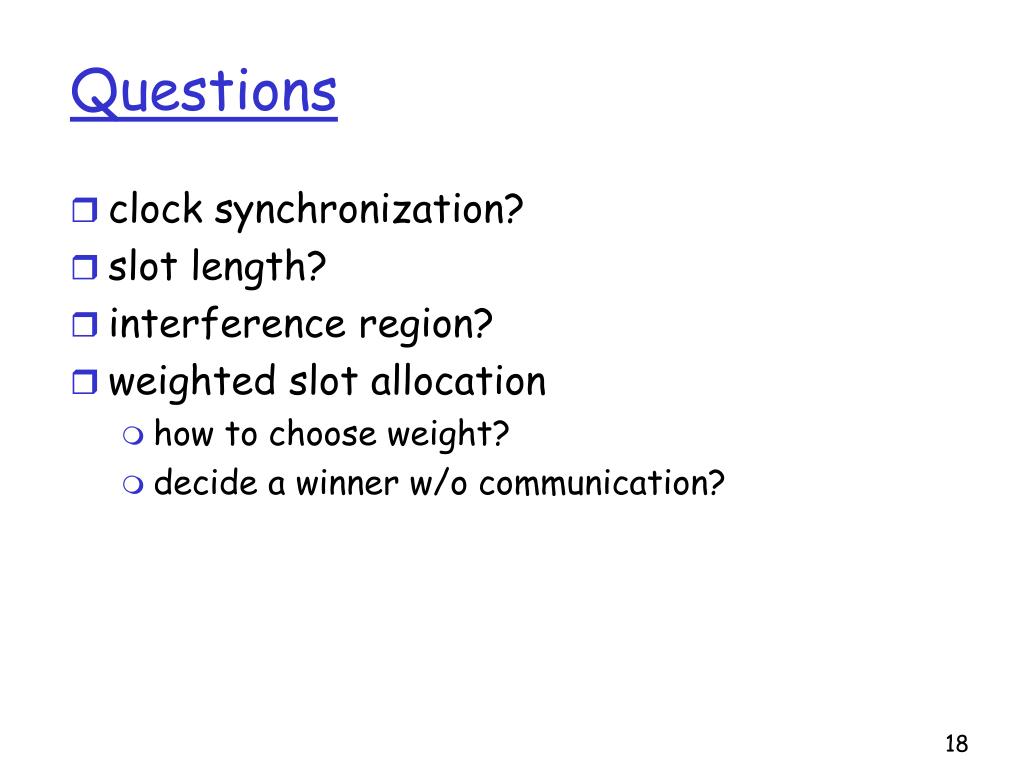 Questions

clock synchronization?
slot length?
interference region?
weighted slot allocation
how to choose weight?
decide a winner w/o communication?

18